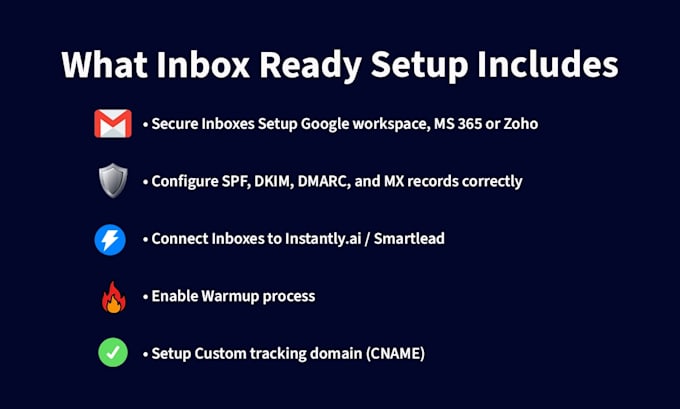 What Inbox Ready Setup Includes

• Secure Inboxes Setup Google workspace, MS 365 or Zoho

• Configure SPF, DKIM, DMARC, and MX records correctly

• Connect Inboxes to Instantly.ai / Smartlead

• Enable Warmup process

• Setup Custom tracking domain (CNAME)